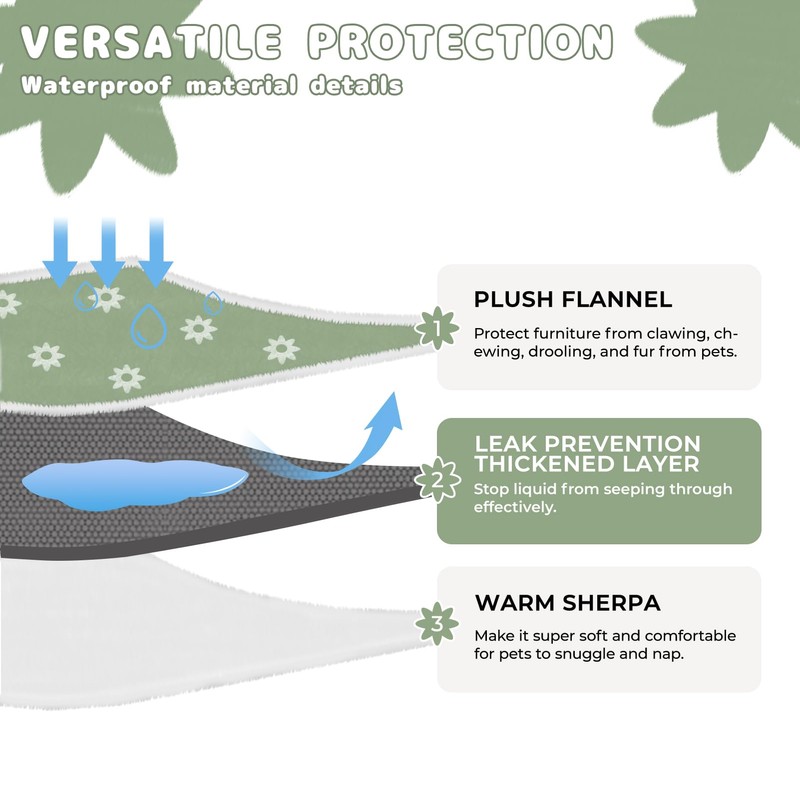 VERSATILE PROTECTION
Waterproof material details

1
PLUSH FLANNEL
Protect furniture from clawing, chewing, drooling, and fur from pets.

2
LEAK PREVENTION THICKENED LAYER
Stop liquid from seeping through effectively.

3
WARM SHERPA
Make it super soft and comfortable for pets to snuggle and nap.